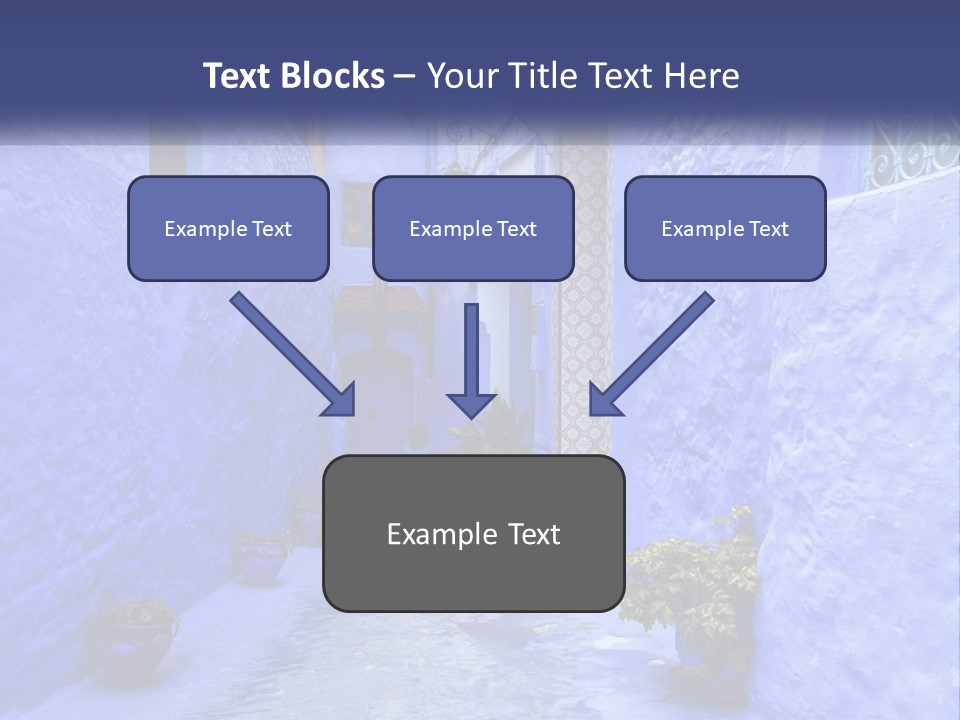 Text Blocks – Your Title Text Here

Example Text

Example Text

Example Text

Example Text